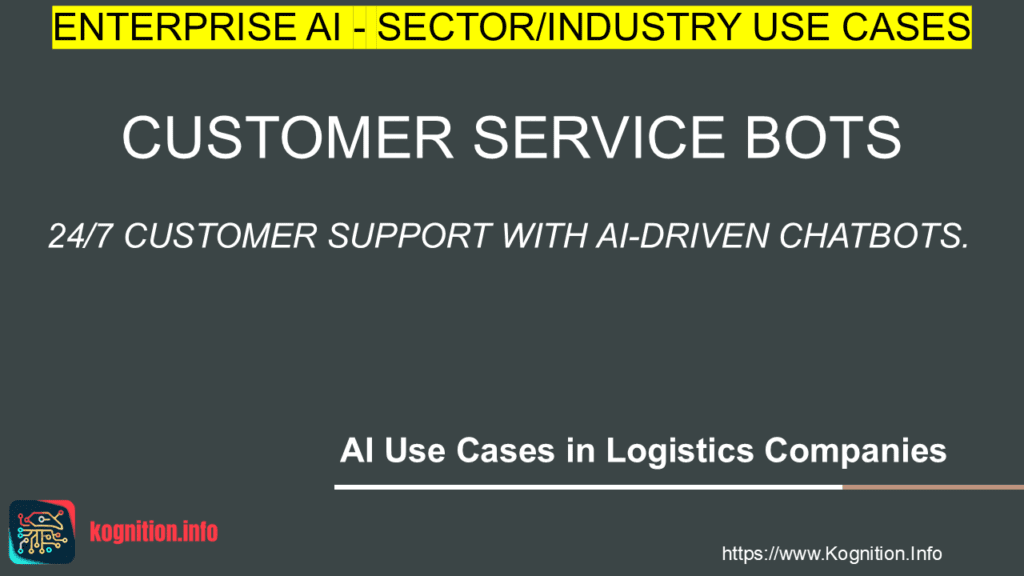 ENTERPRISE AI - SECTOR/INDUSTRY USE CASES

CUSTOMER SERVICE BOTS

24/7 CUSTOMER SUPPORT WITH AI-DRIVEN CHATBOTS.

AI Use Cases in Logistics Companies

kognition.info

https://www.Kognition.Info